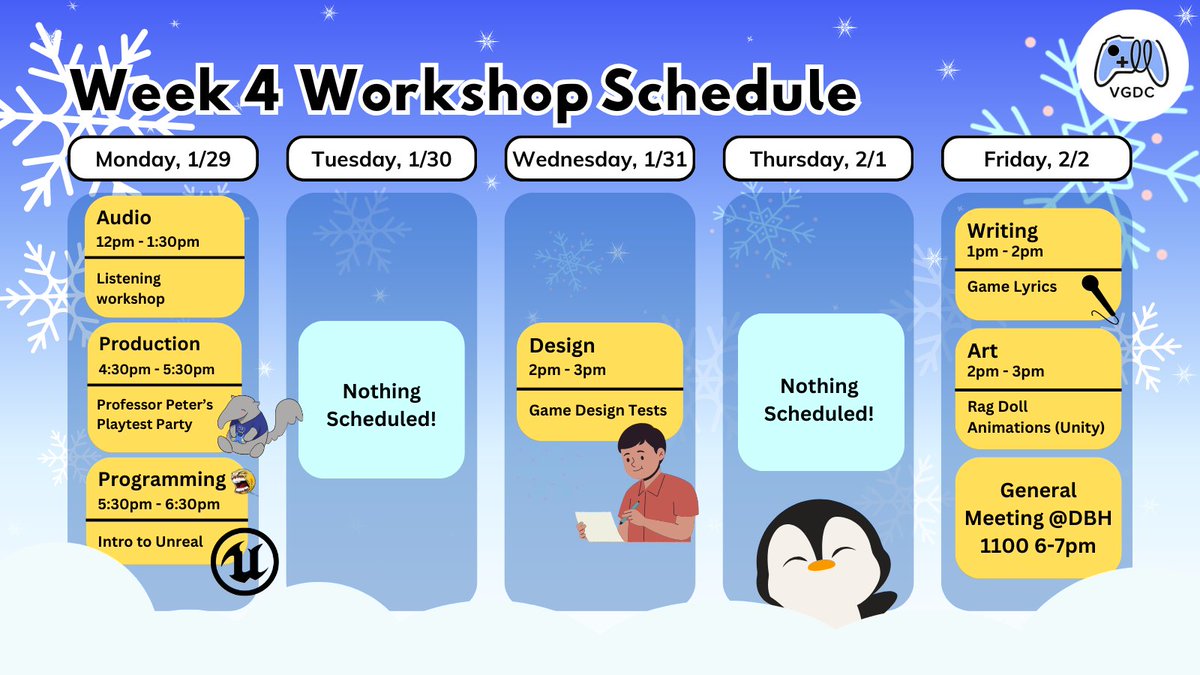 Week 4 Workshop Schedule

VGDC

Monday, 1/29

Audio
12pm - 1:30pm
Listening workshop

Production
4:30pm - 5:30pm
Professor Peter's Playtest Party

Programming
5:30pm - 6:30pm
Intro to Unreal

Tuesday, 1/30

Nothing Scheduled!

Wednesday, 1/31

Design
2pm - 3pm
Game Design Tests

Thursday, 2/1

Nothing Scheduled!

Friday, 2/2

Writing
1pm - 2pm
Game Lyrics

Art
2pm - 3pm
Rag Doll Animations (Unity)

General Meeting @DBH 1100 6-7pm